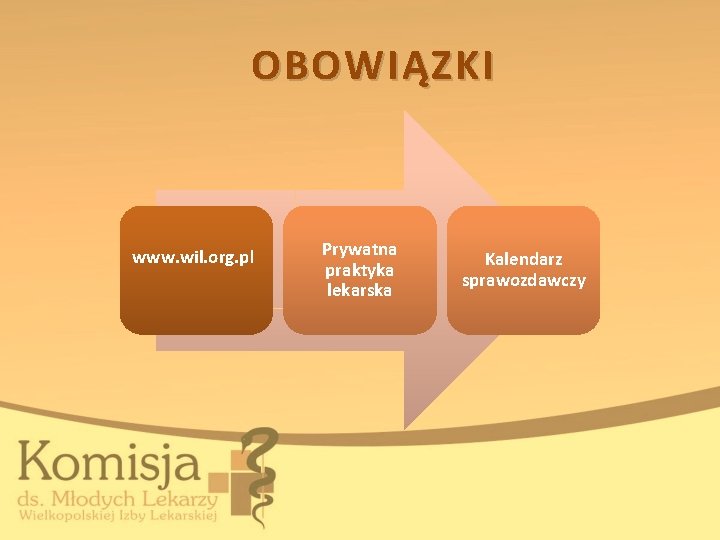 OBOWIĄZKI

www.wil.org.pl

Prywatna praktyka lekarska

Kalendarz sprawozdawczy

Komisja
ds. Młodych Lekarzy
Wielkopolskiej Izby Lekarskiej